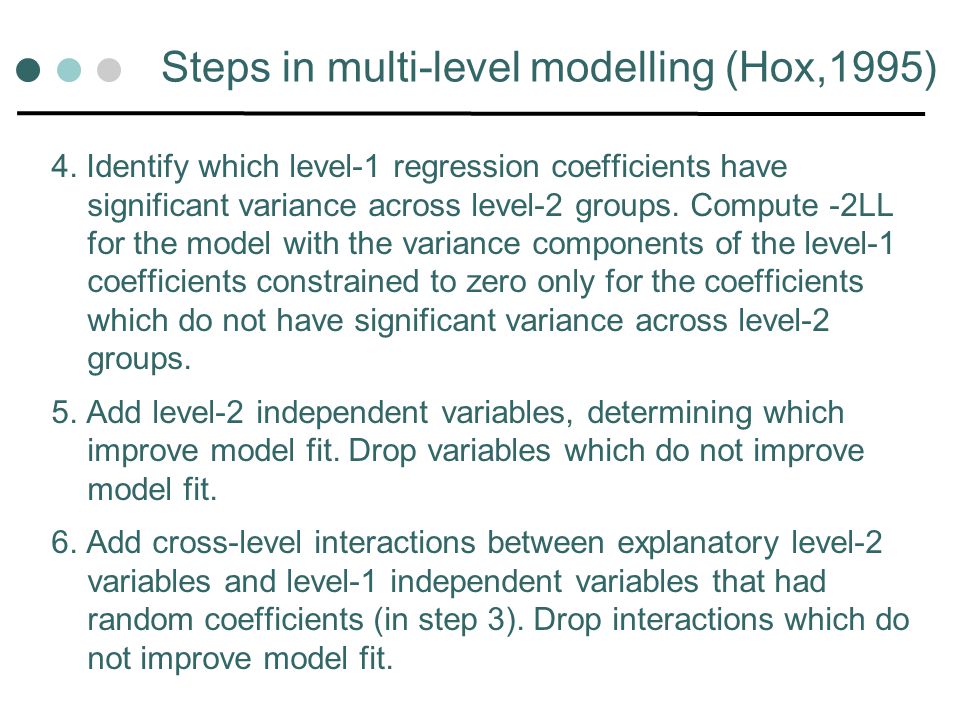 Steps in multi-level modelling (Hox,1995)

4. Identify which level-1 regression coefficients have significant variance across level-2 groups. Compute -2LL for the model with the variance components of the level-1 coefficients constrained to zero only for the coefficients which do not have significant variance across level-2 groups.

5. Add level-2 independent variables, determining which improve model fit. Drop variables which do not improve model fit.

6. Add cross-level interactions between explanatory level-2 variables and level-1 independent variables that had random coefficients (in step 3). Drop interactions which do not improve model fit.